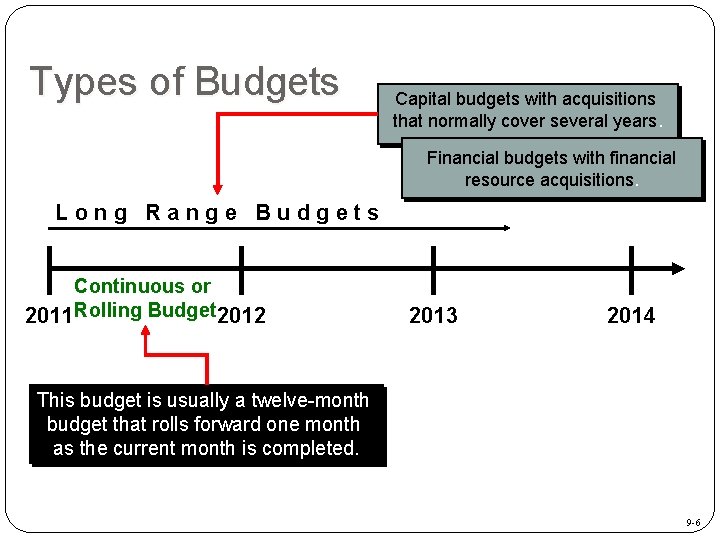 Types of Budgets

Capital budgets with acquisitions that normally cover several years.

Financial budgets with financial resource acquisitions.

Long Range Budgets

Continuous or Rolling Budget

2011

2012

2013

2014

This budget is usually a twelve-month budget that rolls forward one month as the current month is completed.

9-6